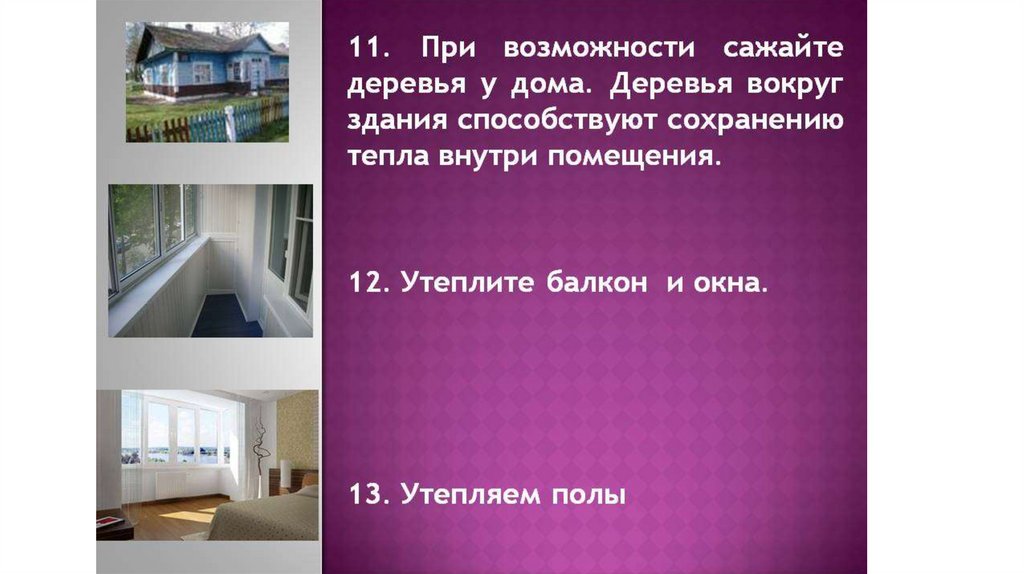 11. При возможности сажайте деревья у дома. Деревья вокруг здания способствуют сохранению тепла внутри помещения.

12. Утеплите балкон и окна.

13. Утепляем полы